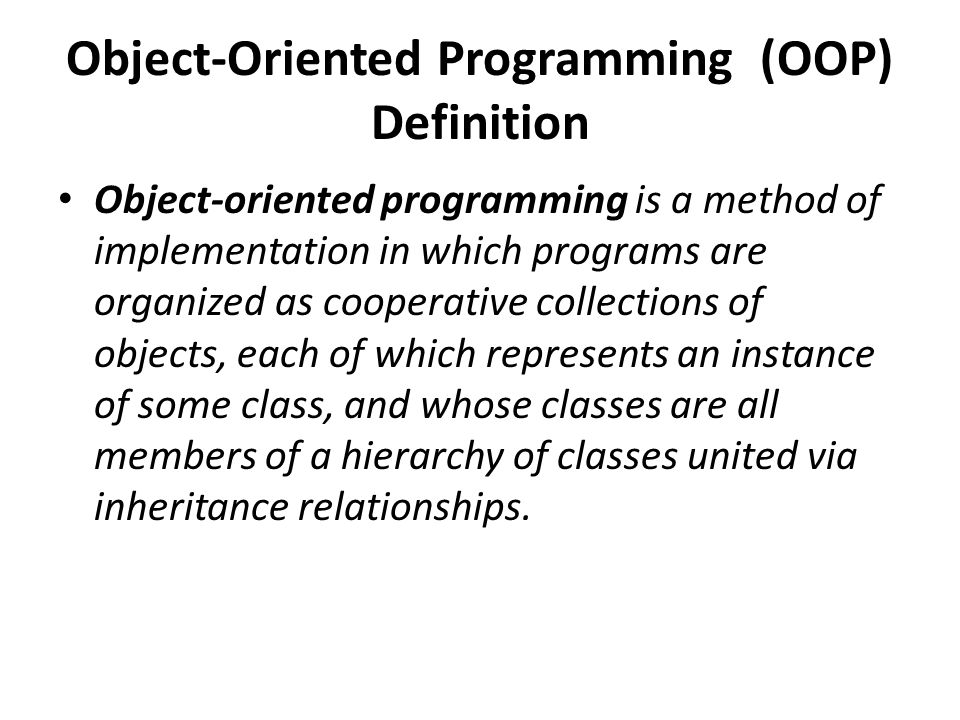 Object-Oriented Programming (OOP) Definition

• Object-oriented programming is a method of implementation in which programs are organized as cooperative collections of objects, each of which represents an instance of some class, and whose classes are all members of a hierarchy of classes united via inheritance relationships.